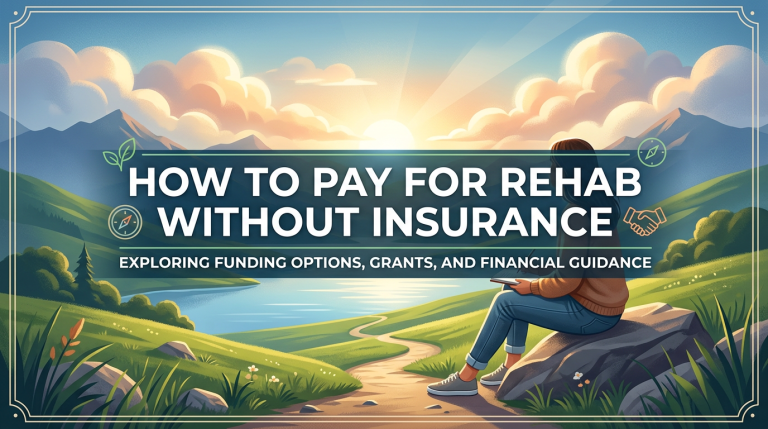 HOW TO PAY FOR REHAB WITHOUT INSURANCE

EXPLORING FUNDING OPTIONS, GRANTS, AND FINANCIAL GUIDANCE